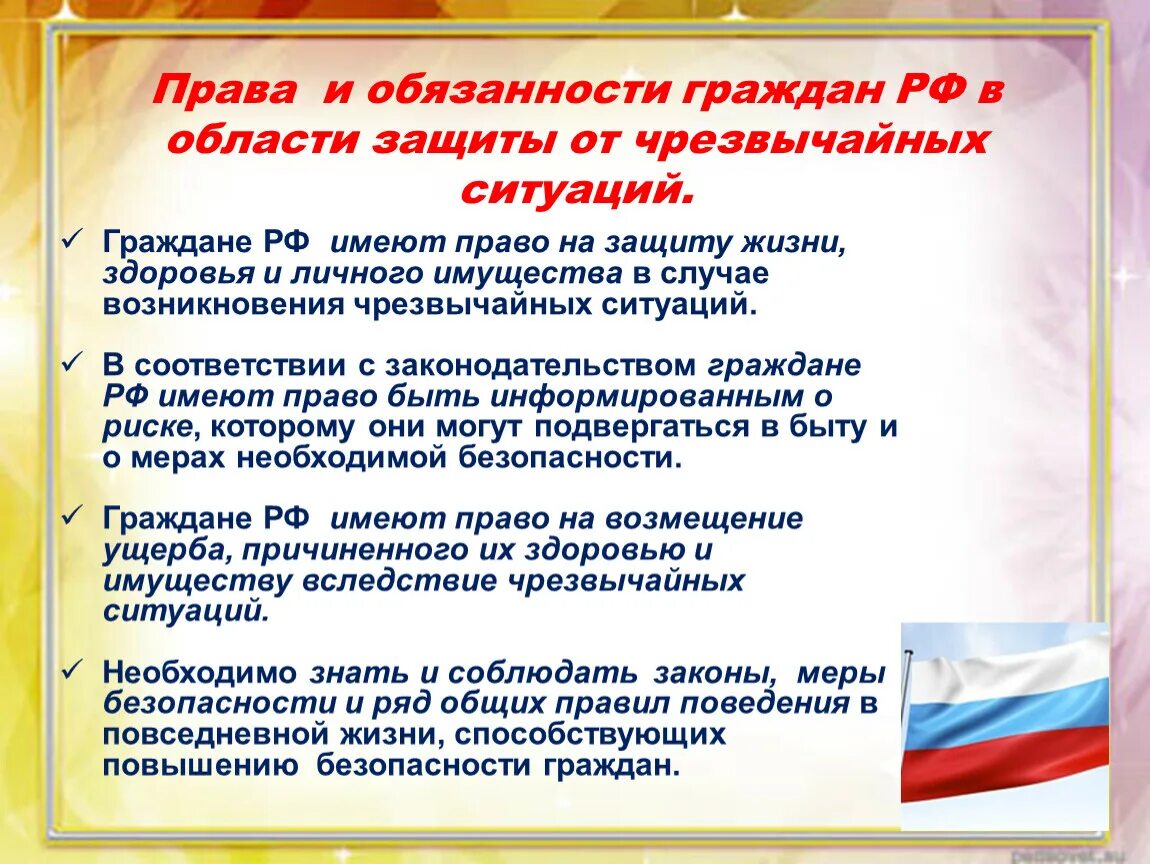 Права и обязанности граждан РФ в области защиты от чрезвычайных ситуаций.

✓ Граждане РФ имеют право на защиту жизни, здоровья и личного имущества в случае возникновения чрезвычайных ситуаций.

✓ В соответствии с законодательством граждане РФ имеют право быть информированным о риске, которому они могут подвергаться в быту и о мерах необходимой безопасности.

✓ Граждане РФ имеют право на возмещение ущерба, причиненного их здоровью и имуществу вследствие чрезвычайных ситуаций.

✓ Необходимо знать и соблюдать законы, меры безопасности и ряд общих правил поведения в повседневной жизни, способствующих повышению безопасности граждан.

pedsovet.su